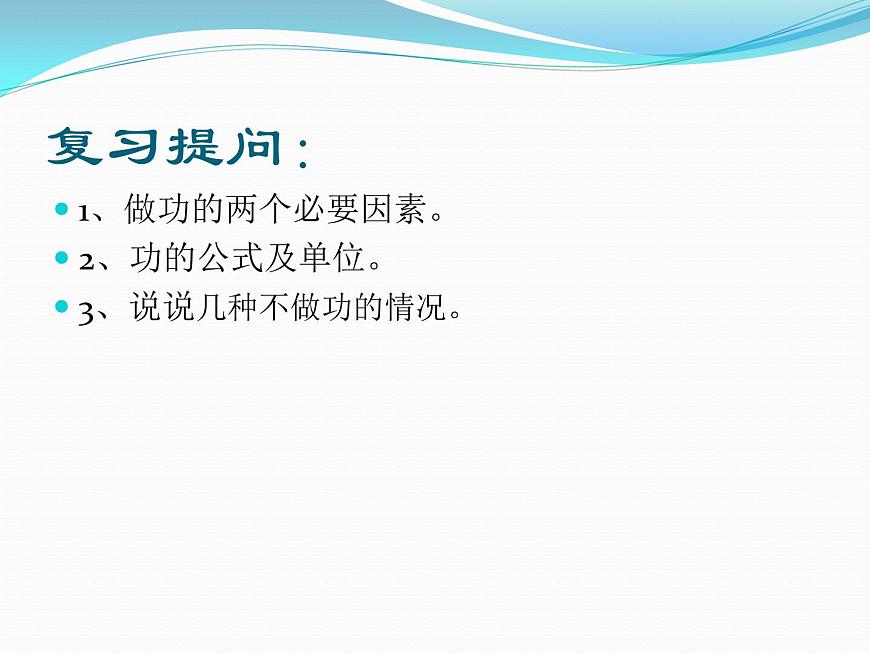 复习提问：

1、做功的两个必要因素。

2、功的公式及单位。

3、说说几种不做功的情况。